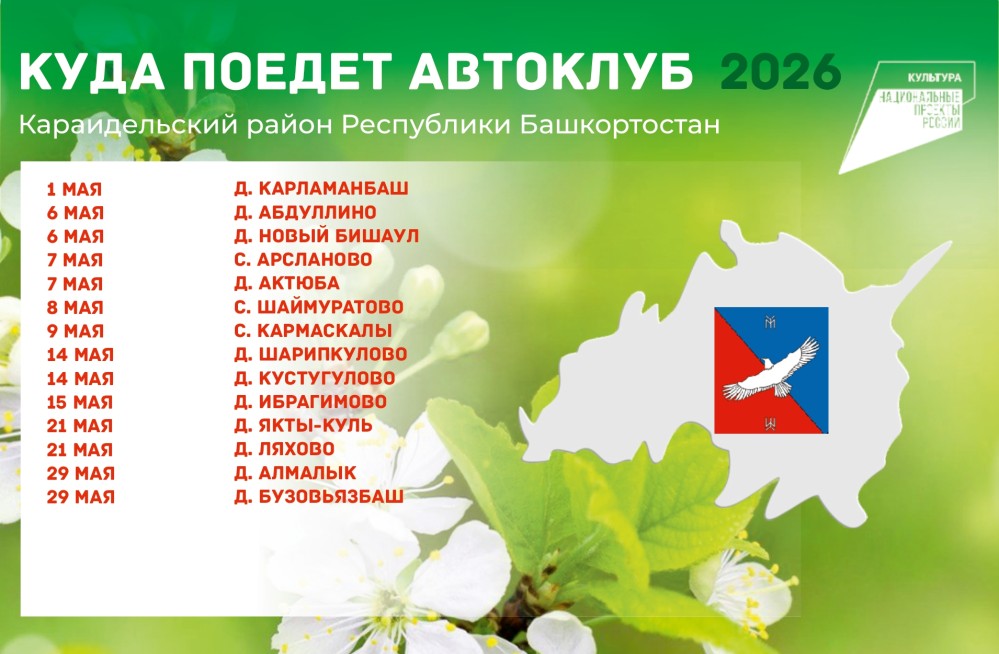 КУДА ПОЕДЕТ АВТОКЛУБ 2026

Караидельский район Республики Башкортостан

КУЛЬТУРА
НАЦИОНАЛЬНЫЕ ПРОЕКТЫ РОССИИ

| | |
|---|---|
| 1 МАЯ | Д. КАРЛАМАНБАШ |
| 6 МАЯ | Д. АБДУЛЛИНО |
| 6 МАЯ | Д. НОВЫЙ БИШАУЛ |
| 7 МАЯ | С. АРСЛАНОВО |
| 7 МАЯ | Д. АКТЮБА |
| 8 МАЯ | С. ШАЙМУРАТОВО |
| 9 МАЯ | С. КАРМАСКАЛЫ |
| 14 МАЯ | Д. ШАРИПКУЛОВО |
| 14 МАЯ | Д. КУСТУГУЛОВО |
| 15 МАЯ | Д. ИБРАГИМОВО |
| 21 МАЯ | Д. ЯКТЫ-КУЛЬ |
| 21 МАЯ | Д. ЛЯХОВО |
| 29 МАЯ | Д. АЛМАЛЫК |
| 29 МАЯ | Д. БУЗОВЬЯЗБАШ |